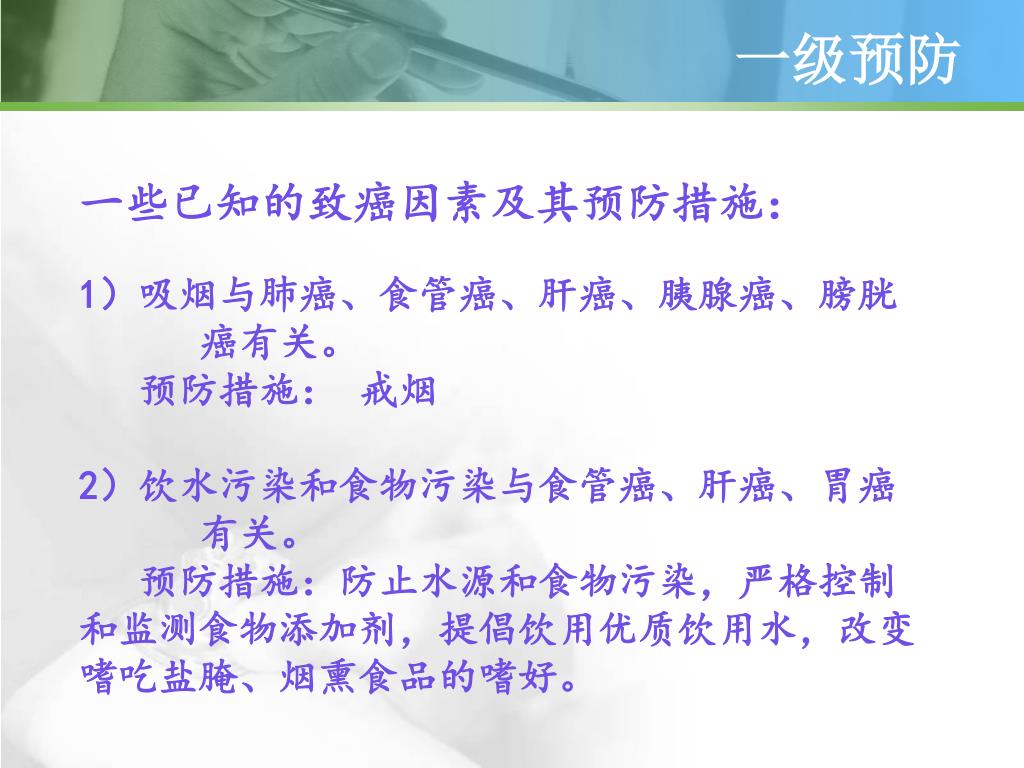 一级预防

一些已知的致癌因素及其预防措施：

1）吸烟与肺癌、食管癌、肝癌、胰腺癌、膀胱癌有关。
预防措施： 戒烟

2）饮水污染和食物污染与食管癌、肝癌、胃癌有关。
预防措施：防止水源和食物污染，严格控制和监测食物添加剂，提倡饮用优质饮用水，改变嗜吃盐腌、烟熏食品的嗜好。